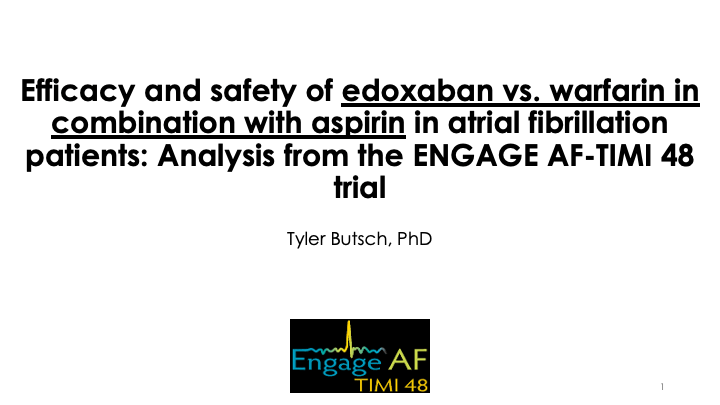 Efficacy and safety of edoxaban vs. warfarin in combination with aspirin in atrial fibrillation patients: Analysis from the ENGAGE AF-TIMI 48 trial

Tyler Butsch, PhD

Engage AF
TIMI 48

1